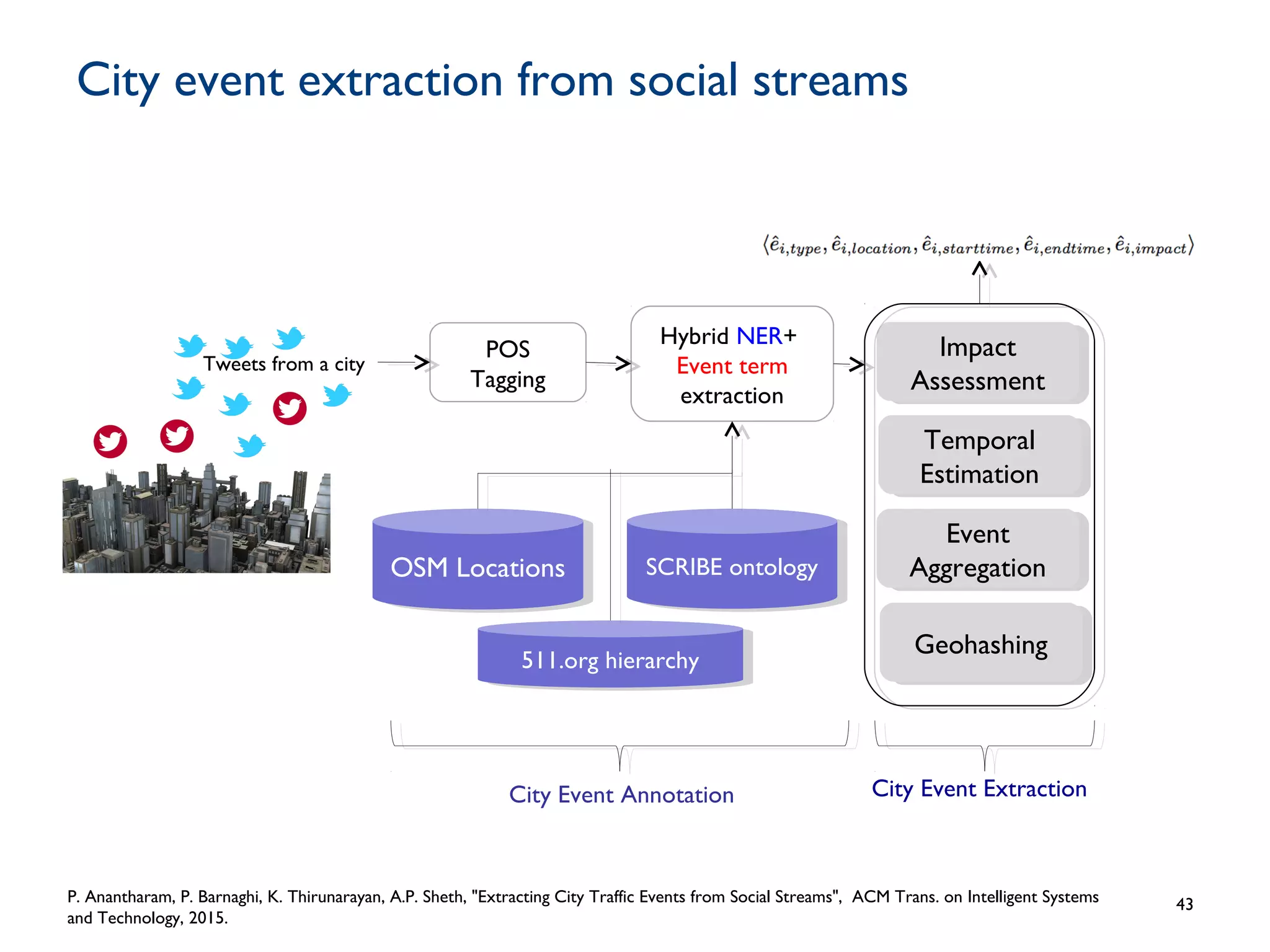 City event extraction from social streams

$\langle \hat{e}_{i,type}, \hat{e}_{i,location}, \hat{e}_{i,starttime}, \hat{e}_{i,endtime}, \hat{e}_{i,impact} \rangle$

Tweets from a city

POS Tagging

Hybrid NER+ Event term extraction

Impact Assessment

Temporal Estimation

Event Aggregation

Geohashing

OSM Locations

SCRIBE ontology

511.org hierarchy

City Event Annotation

City Event Extraction

P. Anantharam, P. Barnaghi, K. Thirunarayan, A.P. Sheth, "Extracting City Traffic Events from Social Streams", ACM Trans. on Intelligent Systems and Technology, 2015.

43